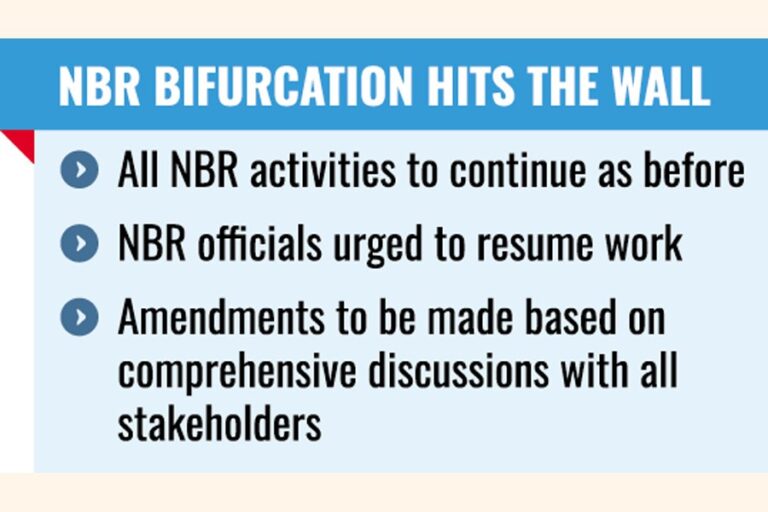 NBR BIFURCATION HITS THE WALL

All NBR activities to continue as before

NBR officials urged to resume work

Amendments to be made based on comprehensive discussions with all stakeholders